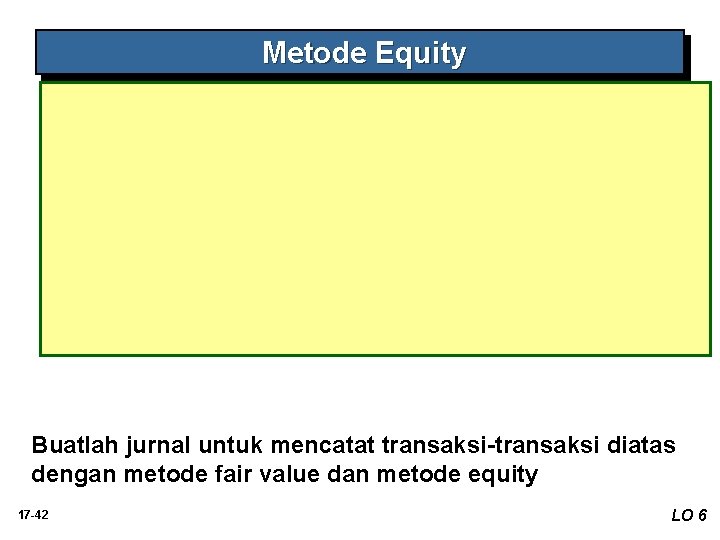 Metode Equity

Buatlah jurnal untuk mencatat transaksi-transaksi diatas dengan metode fair value dan metode equity

17-42

LO 6